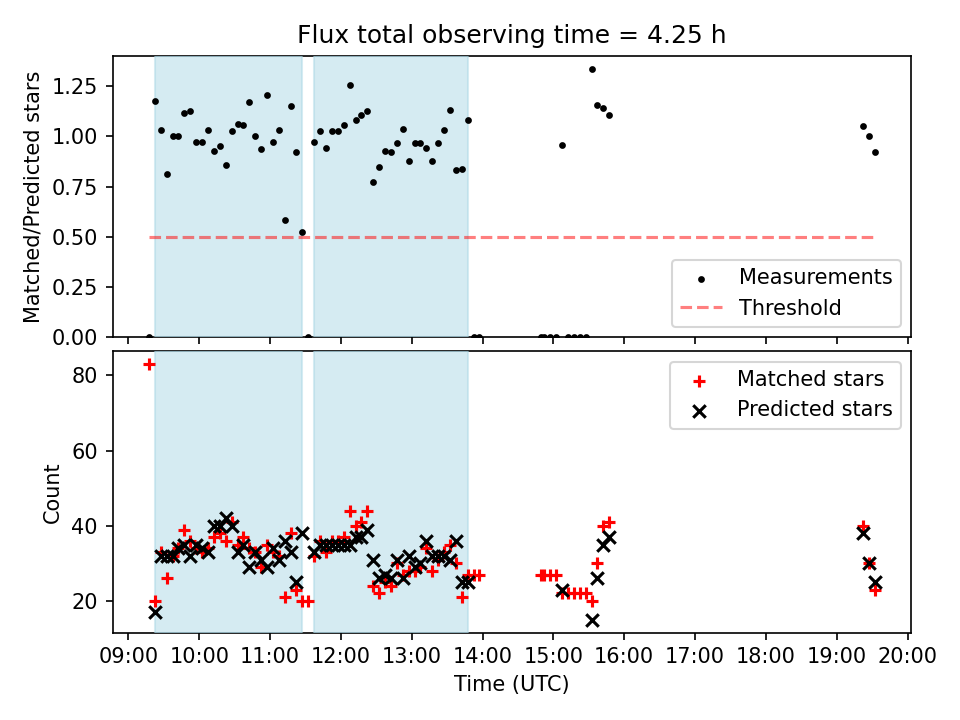 Flux total observing time = 4.25 h

Matched/Predicted stars

1.25
1.00
0.75
0.50
0.25
0.00

Measurements
Threshold

Count

80
60
40
20

Matched stars
Predicted stars

09:00 10:00 11:00 12:00 13:00 14:00 15:00 16:00 17:00 18:00 19:00 20:00

Time (UTC)